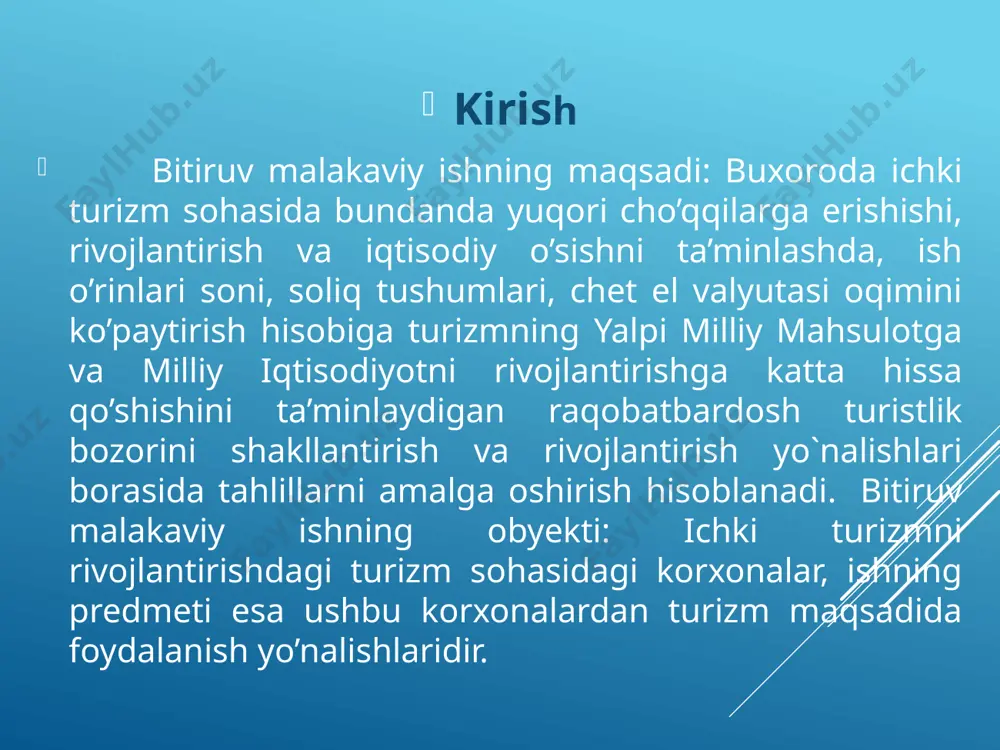 Kirish

Bitiruv malakaviy ishning maqsadi: Buxoroda ichki turizm sohasida bundanda yuqori cho’qqilarga erishishi, rivojlantirish va iqtisodiy o’sishni ta’minlashda, ish o’rinlari soni, soliq tushumlari, chet el valyutasi oqimini ko’paytirish hisobiga turizmning Yalpi Milliy Mahsulotga va Milliy Iqtisodiyotni rivojlantirishga katta hissa qo’shishini ta’minlaydigan raqobatbardosh turistlik bozorini shakllantirish va rivojlantirish yo`nalishlari borasida tahlillarni amalga oshirish hisoblanadi. Bitiruv malakaviy ishning obyekti: Ichki turizmni rivojlantirishdagi turizm sohasidagi korxonalar, ishning predmeti esa ushbu korxonalardan turizm maqsadida foydalanish yo’nalishlaridir.

FaylHub.uz